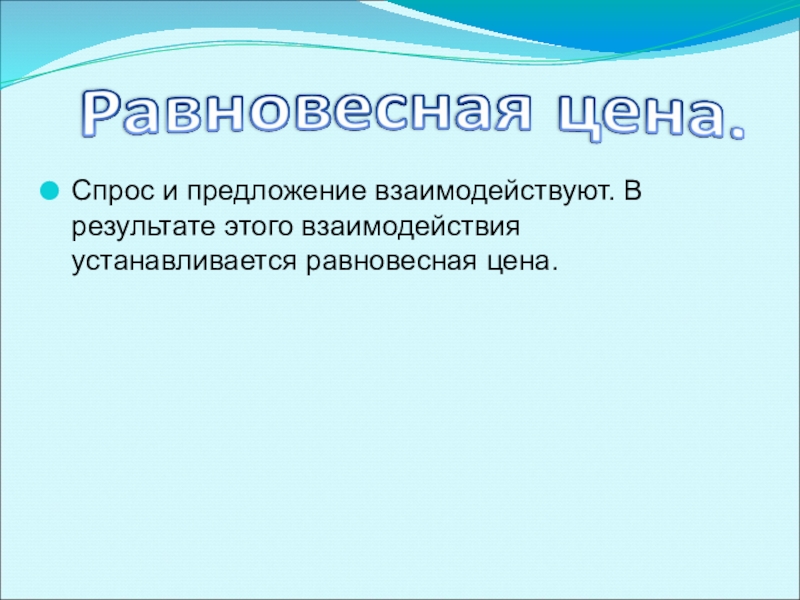 Равновесная цена.

Спрос и предложение взаимодействуют. В результате этого взаимодействия устанавливается равновесная цена.